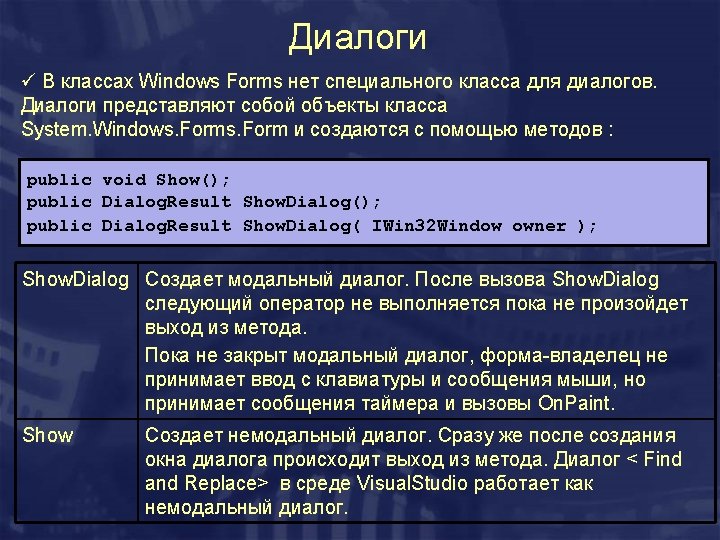 Диалоги

✓ В классах Windows Forms нет специального класса для диалогов. Диалоги представляют собой объекты класса System.Windows.Forms.Form и создаются с помощью методов :

public void Show();
public DialogResult ShowDialog();
public DialogResult ShowDialog( IWin32Window owner );

| ShowDialog | Создает модальный диалог. После вызова ShowDialog следующий оператор не выполняется пока не произойдет выход из метода. Пока не закрыт модальный диалог, форма-владелец не принимает ввод с клавиатуры и сообщения мыши, но принимает сообщения таймера и вызовы OnPaint. |
|---|---|
| Show | Создает немодальный диалог. Сразу же после создания окна диалога происходит выход из метода. Диалог < Find and Replace> в среде VisualStudio работает как немодальный диалог. |